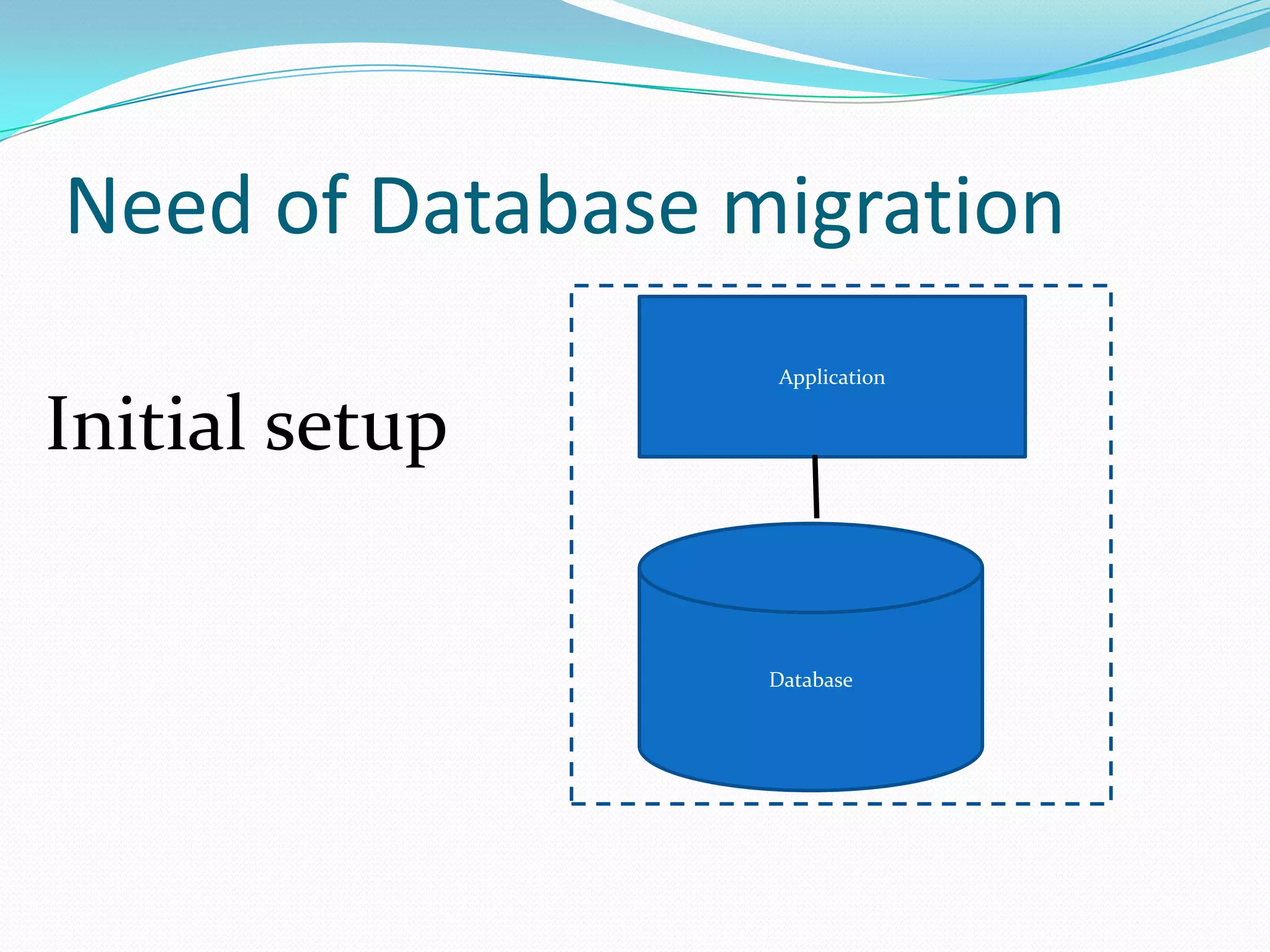 Need of Database migration

Initial setup

Application

Database